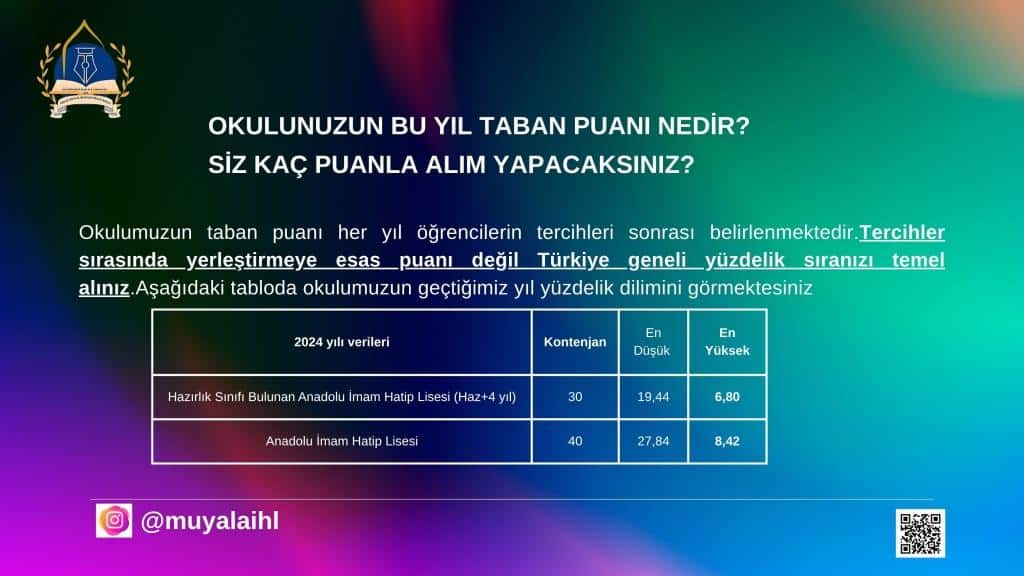 OKULUNUZUN BU YIL TABAN PUANI NEDİR?
SİZ KAÇ PUANLA ALIM YAPACAKSINIZ?

Okulumuzun taban puanı her yıl öğrencilerin tercihleri sonrası belirlenmektedir.Tercihler sırasında yerleştirmeye esas puanı değil Türkiye geneli yüzdelik sıranızı temel alınız.Aşağıdaki tabloda okulumuzun geçtiğimiz yıl yüzdelik dilimini görmektesiniz

| 2024 yılı verileri | Kontenjan | En Düşük | En Yüksek |
|---|---|---|---|
| Hazırlık Sınıfı Bulunan Anadolu İmam Hatip Lisesi (Haz+4 yıl) | 30 | 19,44 | 6,80 |
| Anadolu İmam Hatip Lisesi | 40 | 27,84 | 8,42 |

@muyalaihl